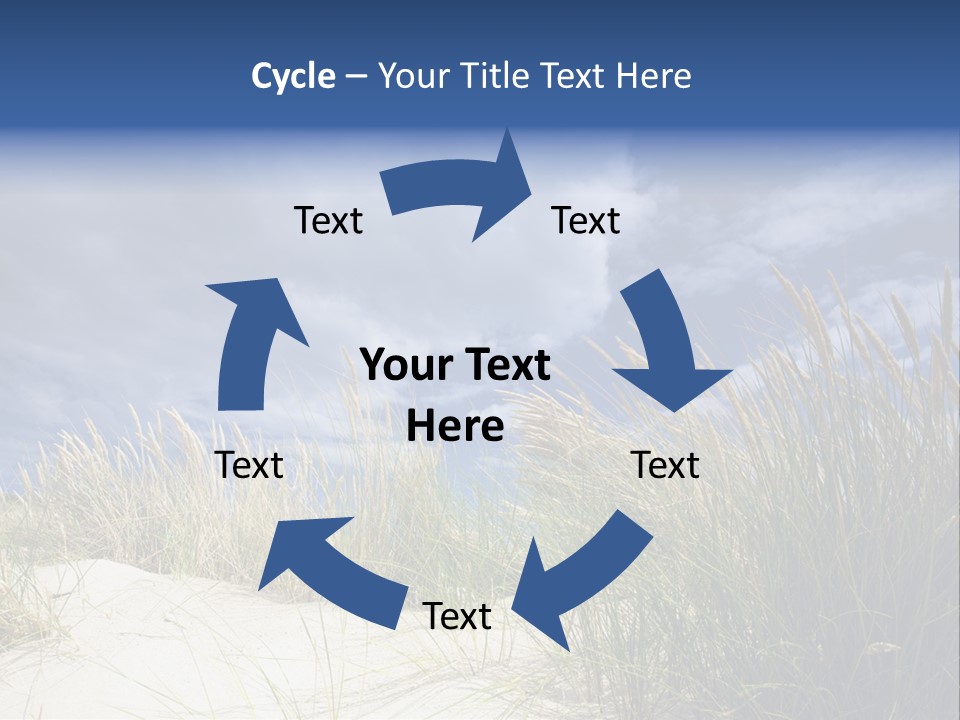 Cycle – Your Title Text Here

Text

Text

Your Text Here

Text

Text

Text